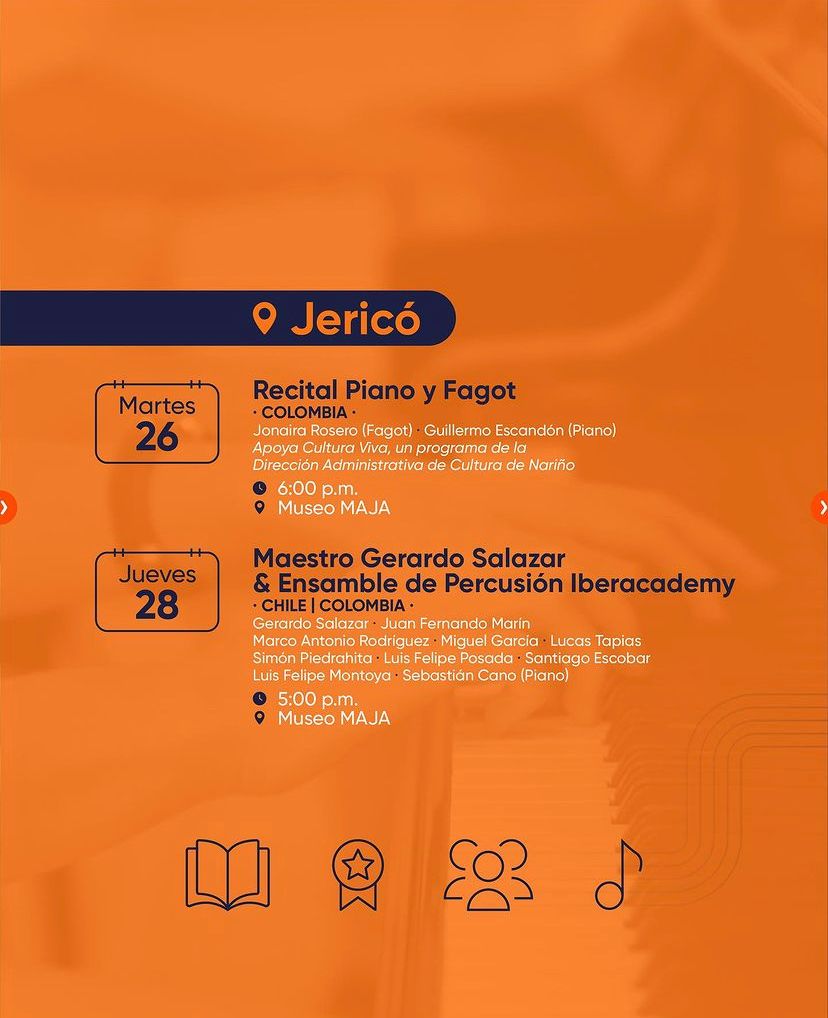 Jericó

Martes
26

Recital Piano y Fagot
· COLOMBIA ·
Jonaira Rosero (Fagot) · Guillermo Escandón (Piano)
Apoya Cultura Viva, un programa de la Dirección Administrativa de Cultura de Nariño
6:00 p.m.
Museo MAJA

Jueves
28

Maestro Gerardo Salazar & Ensamble de Percusión Iberacademy
· CHILE | COLOMBIA ·
Gerardo Salazar · Juan Fernando Marín
Marco Antonio Rodríguez · Miguel García · Lucas Tapias
Simón Piedrahita · Luis Felipe Posada · Santiago Escobar
Luis Felipe Montoya · Sebastián Cano (Piano)
5:00 p.m.
Museo MAJA